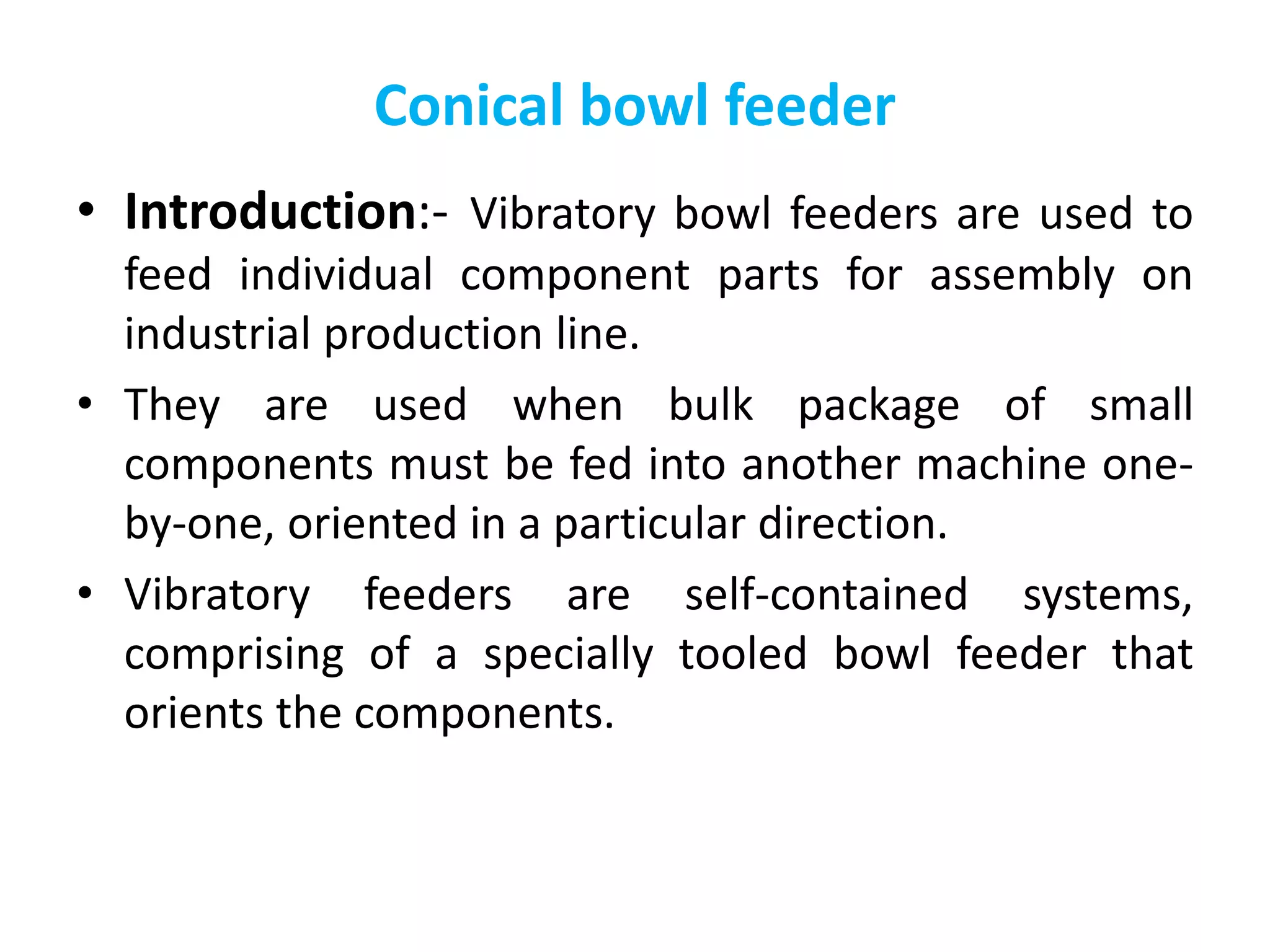 Conical bowl feeder

• Introduction:- Vibratory bowl feeders are used to feed individual component parts for assembly on industrial production line.

• They are used when bulk package of small components must be fed into another machine one-by-one, oriented in a particular direction.

• Vibratory feeders are self-contained systems, comprising of a specially tooled bowl feeder that orients the components.